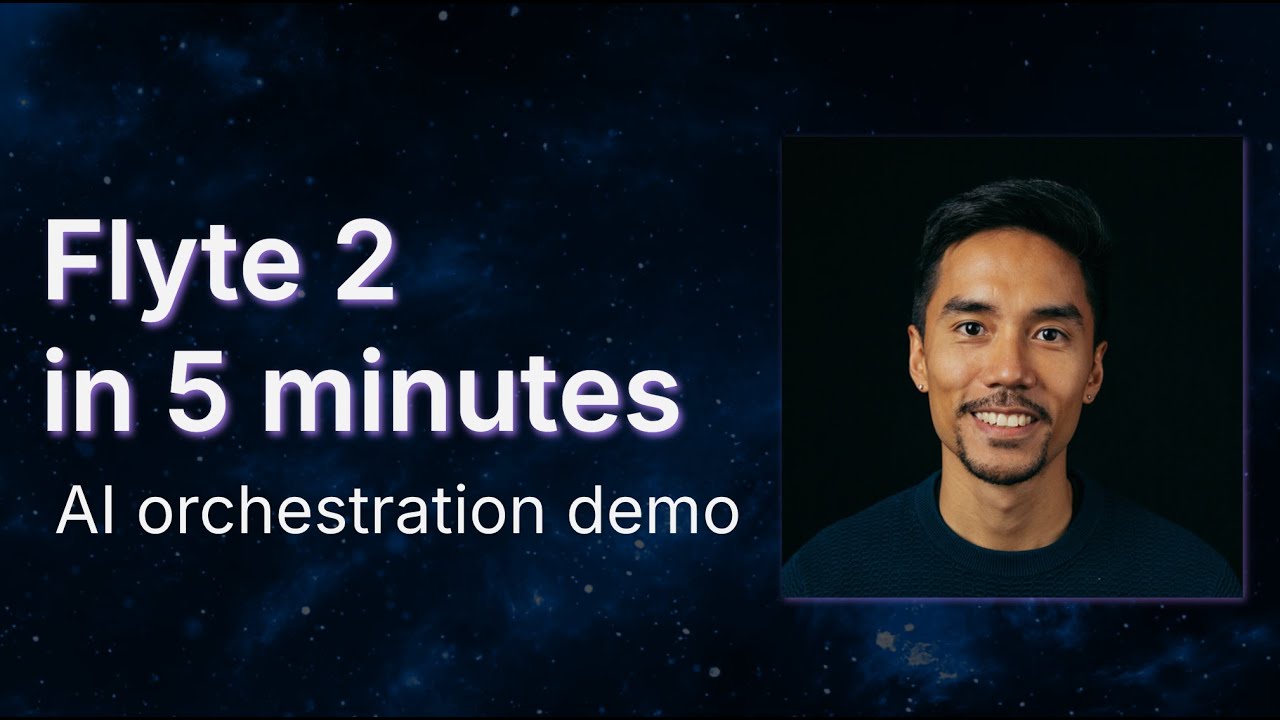 Flyte 2
in 5 minutes

AI orchestration demo